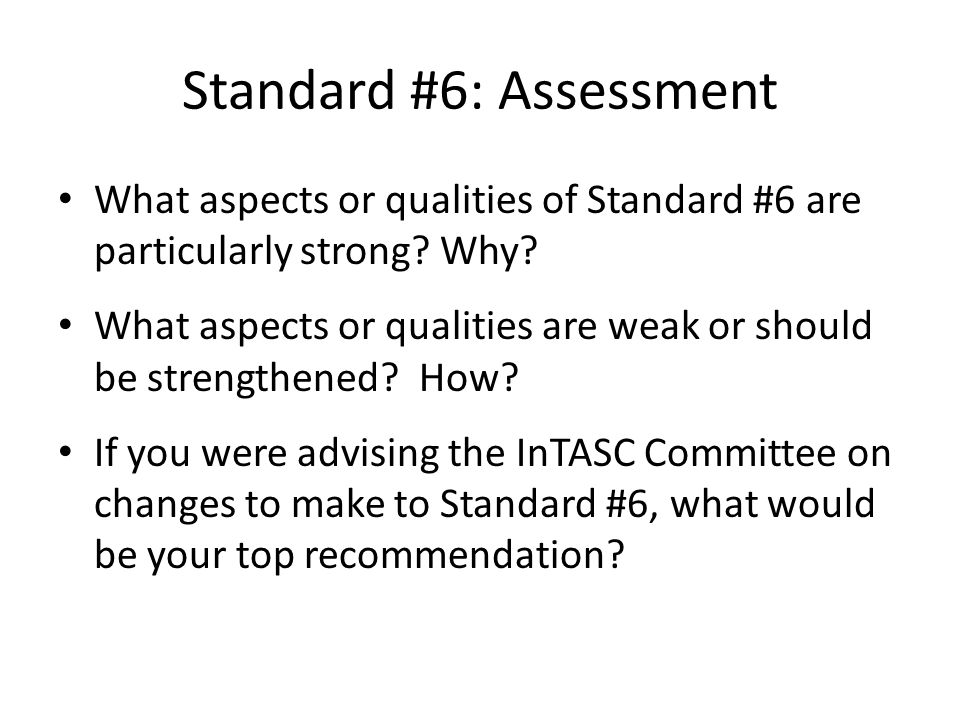 Standard #6: Assessment

• What aspects or qualities of Standard #6 are particularly strong? Why?

• What aspects or qualities are weak or should be strengthened?  How?

• If you were advising the InTASC Committee on changes to make to Standard #6, what would be your top recommendation?